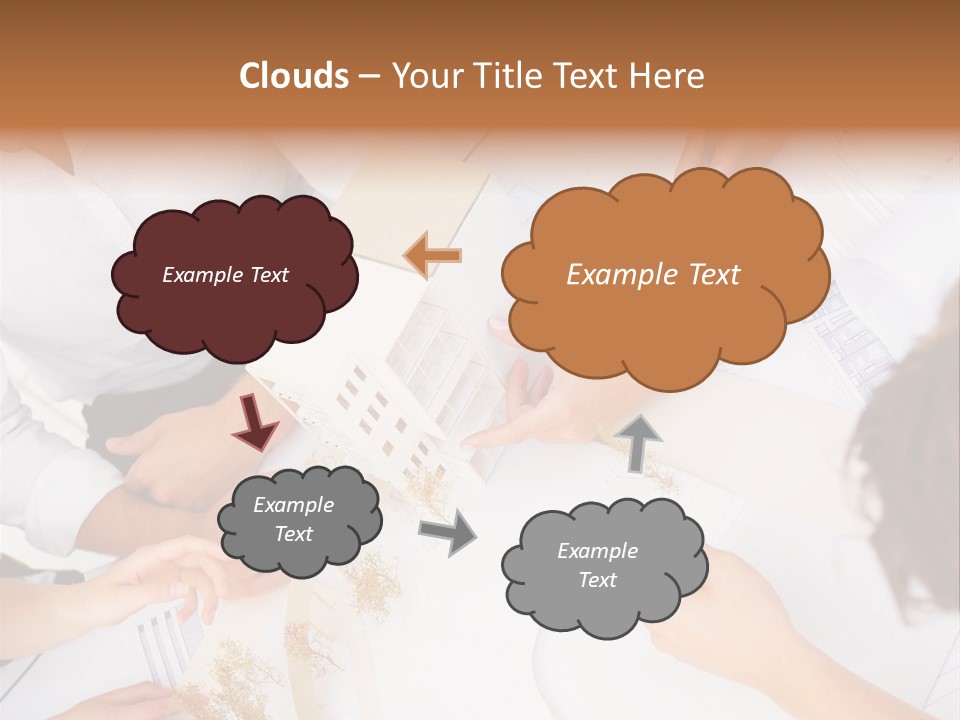 Clouds – Your Title Text Here

Example Text

Example Text

Example Text

Example Text